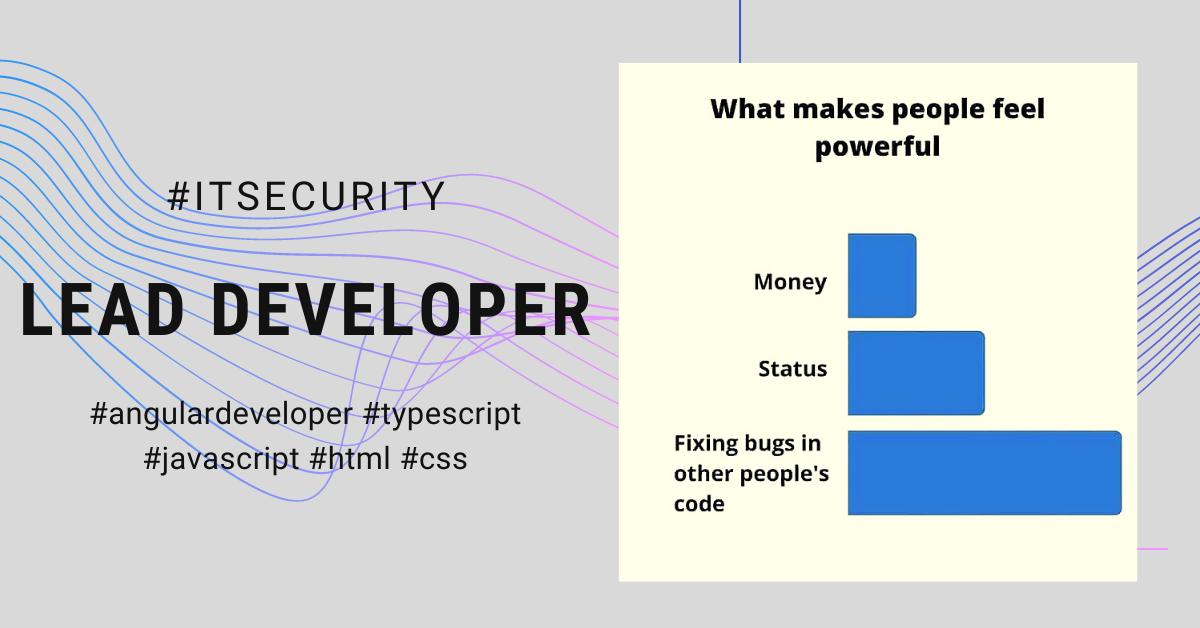 #ITSECURITY

LEAD DEVELOPER

#angulardeveloper #typescript #javascript #html #css

What makes people feel powerful

Money

Status

Fixing bugs in other people's code